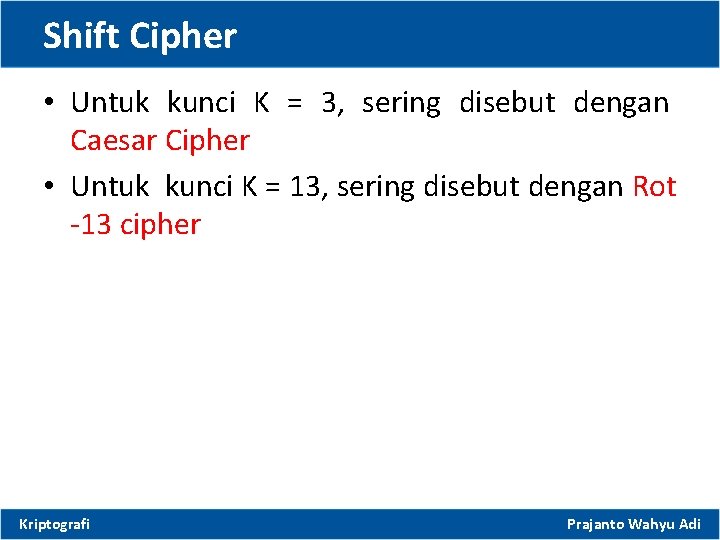 Shift Cipher

• Untuk kunci K = 3, sering disebut dengan Caesar Cipher

• Untuk kunci K = 13, sering disebut dengan Rot -13 cipher

Kriptografi

Prajanto Wahyu Adi